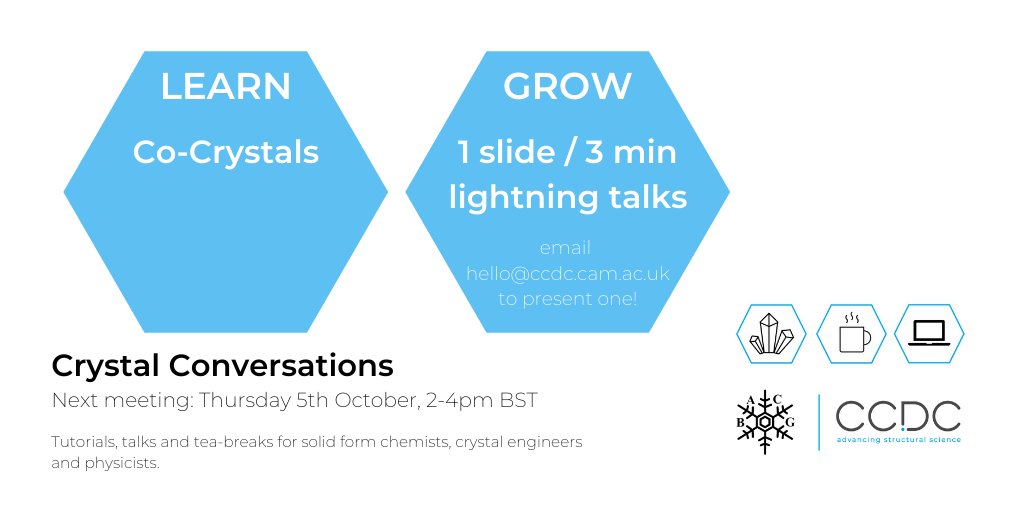 LEARN

Co-Crystals

GROW

1 slide / 3 min lightning talks

email hello@ccdc.cam.ac.uk to present one!

Crystal Conversations

Next meeting: Thursday 5th October, 2-4pm BST

Tutorials, talks and tea-breaks for solid form chemists, crystal engineers and physicists.

A C B G

CCDC
advancing structural science